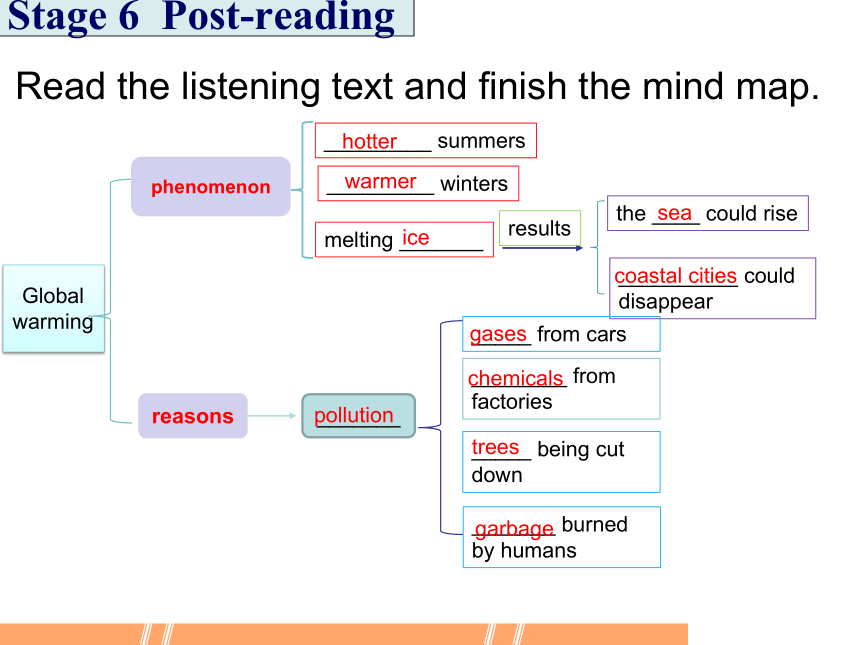 Stage 6 Post-reading

Read the listening text and finish the mind map.

Global warming

phenomenon

hotter summers

warmer winters

melting ice

results

the sea could rise

coastal cities could disappear

reasons

pollution

gases from cars

chemicals from factories

trees being cut down

garbage burned by humans